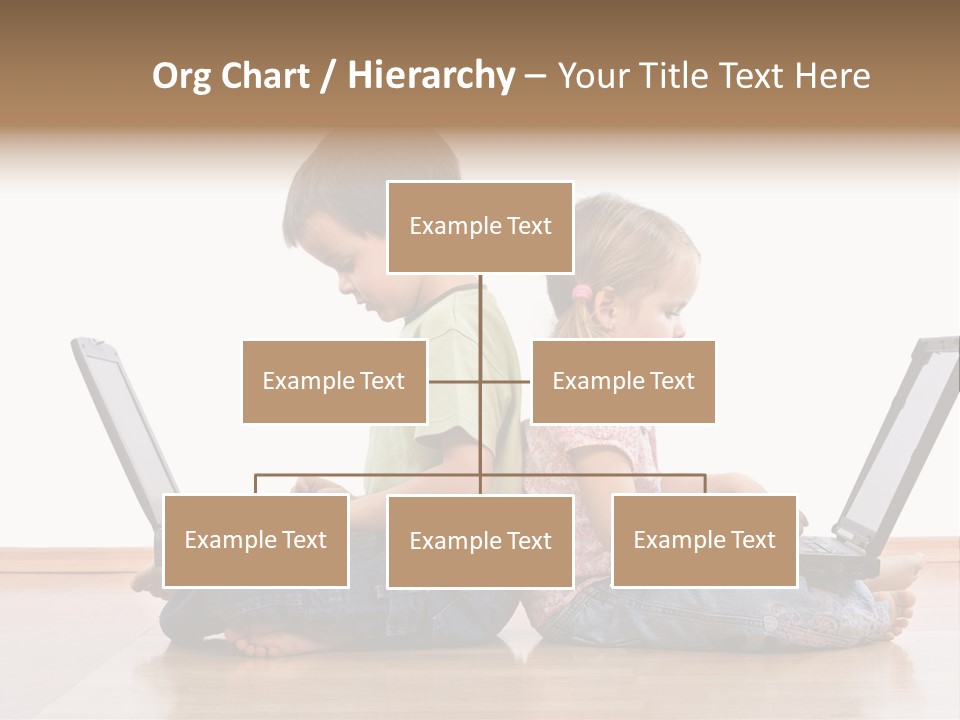 Org Chart / Hierarchy – Your Title Text Here

Example Text

Example Text

Example Text

Example Text

Example Text

Example Text